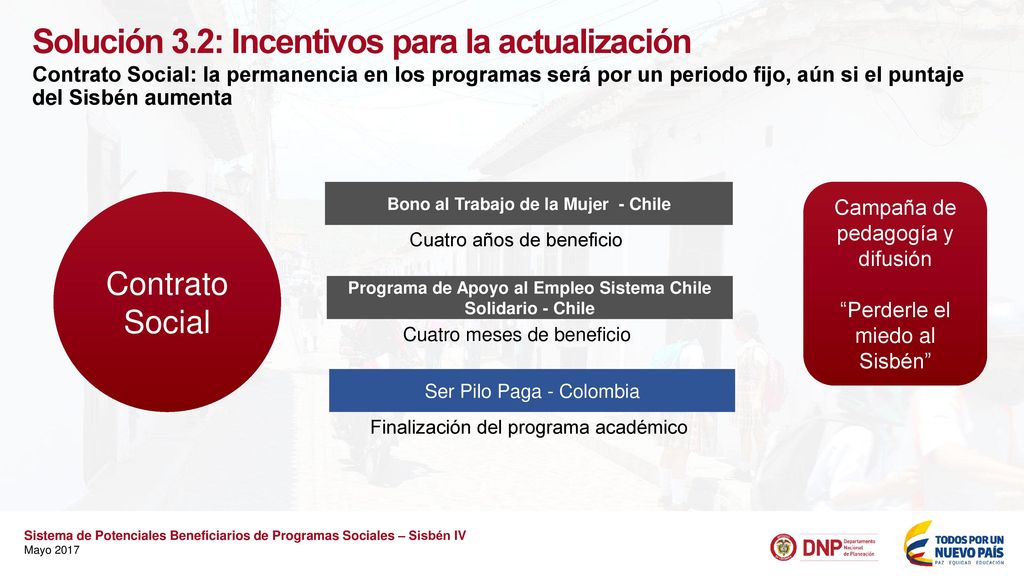 Solución 3.2: Incentivos para la actualización

Contrato Social: la permanencia en los programas será por un periodo fijo, aún si el puntaje del Sisbén aumenta

Contrato Social

Bono al Trabajo de la Mujer - Chile

Cuatro años de beneficio

Programa de Apoyo al Empleo Sistema Chile Solidario - Chile

Cuatro meses de beneficio

Ser Pilo Paga - Colombia

Finalización del programa académico

Campaña de pedagogía y difusión

"Perderle el miedo al Sisbén"

Sistema de Potenciales Beneficiarios de Programas Sociales – Sisbén IV
Mayo 2017

DNP Departamento Nacional de Planeación

TODOS POR UN NUEVO PAÍS
PAZ EQUIDAD EDUCACIÓN